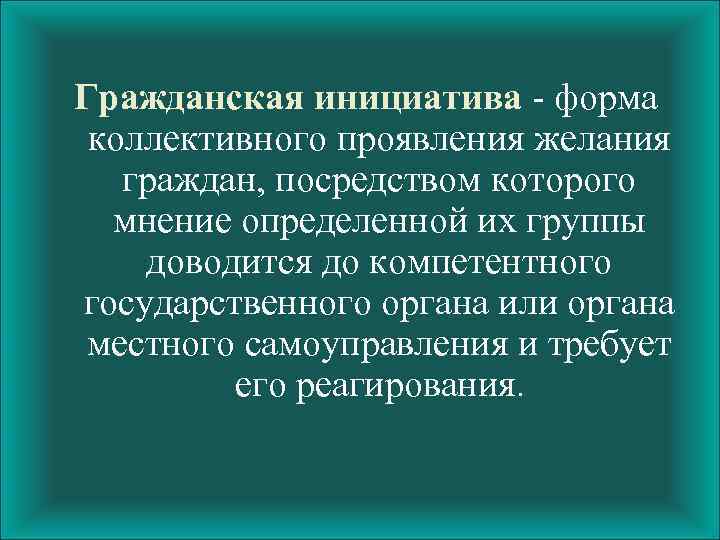 Гражданская инициатива - форма коллективного проявления желания граждан, посредством которого мнение определенной их группы доводится до компетентного государственного органа или органа местного самоуправления и требует его реагирования.